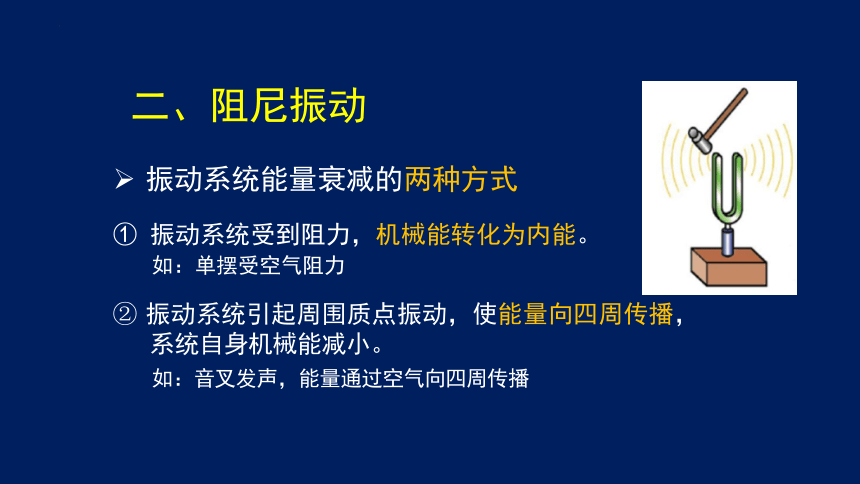 二、阻尼振动

➢ 振动系统能量衰减的两种方式

① 振动系统受到阻力，机械能转化为内能。
如：单摆受空气阻力

② 振动系统引起周围质点振动，使能量向四周传播，系统自身机械能减小。
如：音叉发声，能量通过空气向四周传播